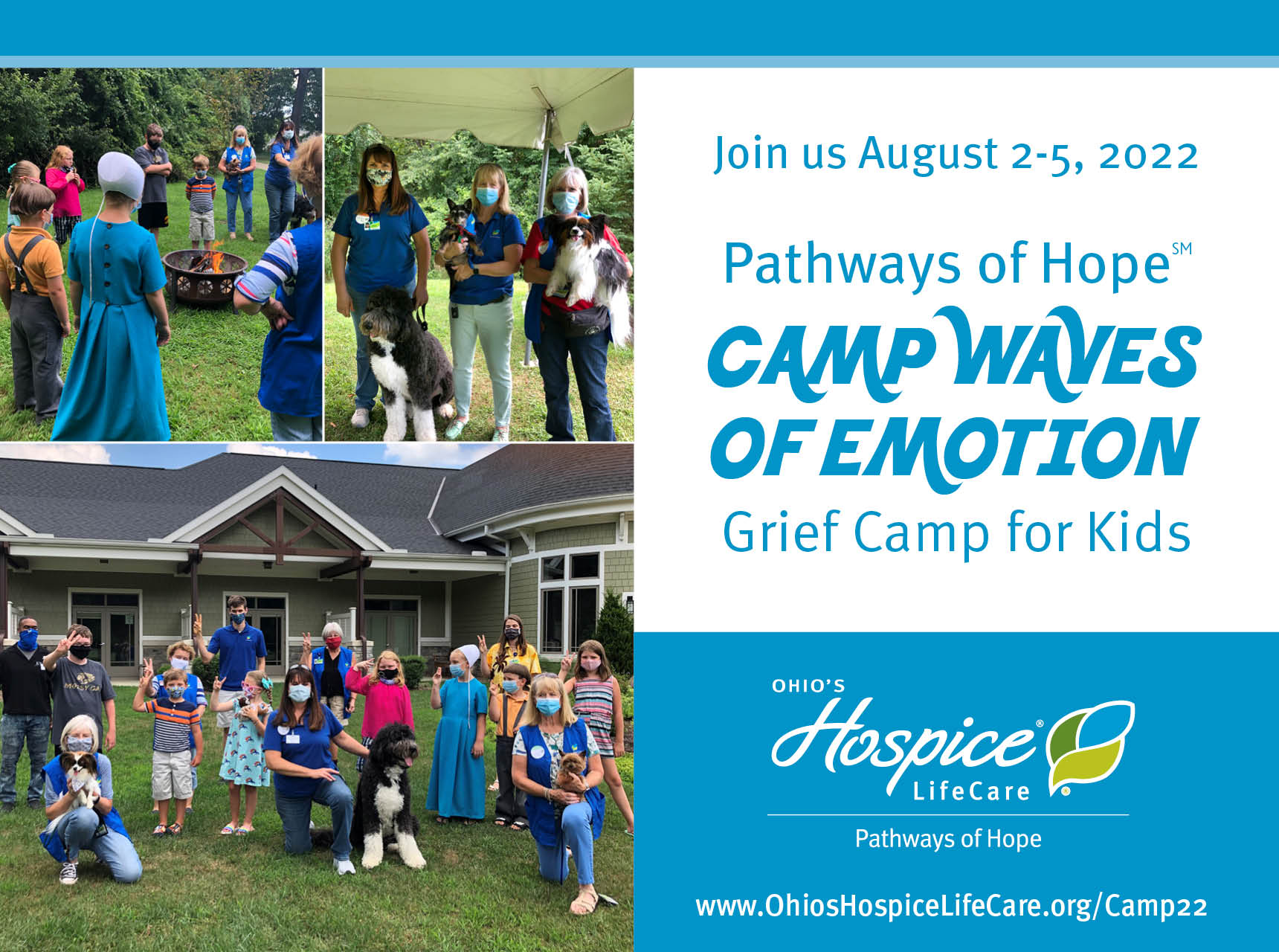 Join us August 2-5, 2022

Pathways of Hope℠

CAMP WAVES OF EMOTION

Grief Camp for Kids

OHIO'S Hospice® LifeCare

Pathways of Hope

www.OhiosHospiceLifeCare.org/Camp22